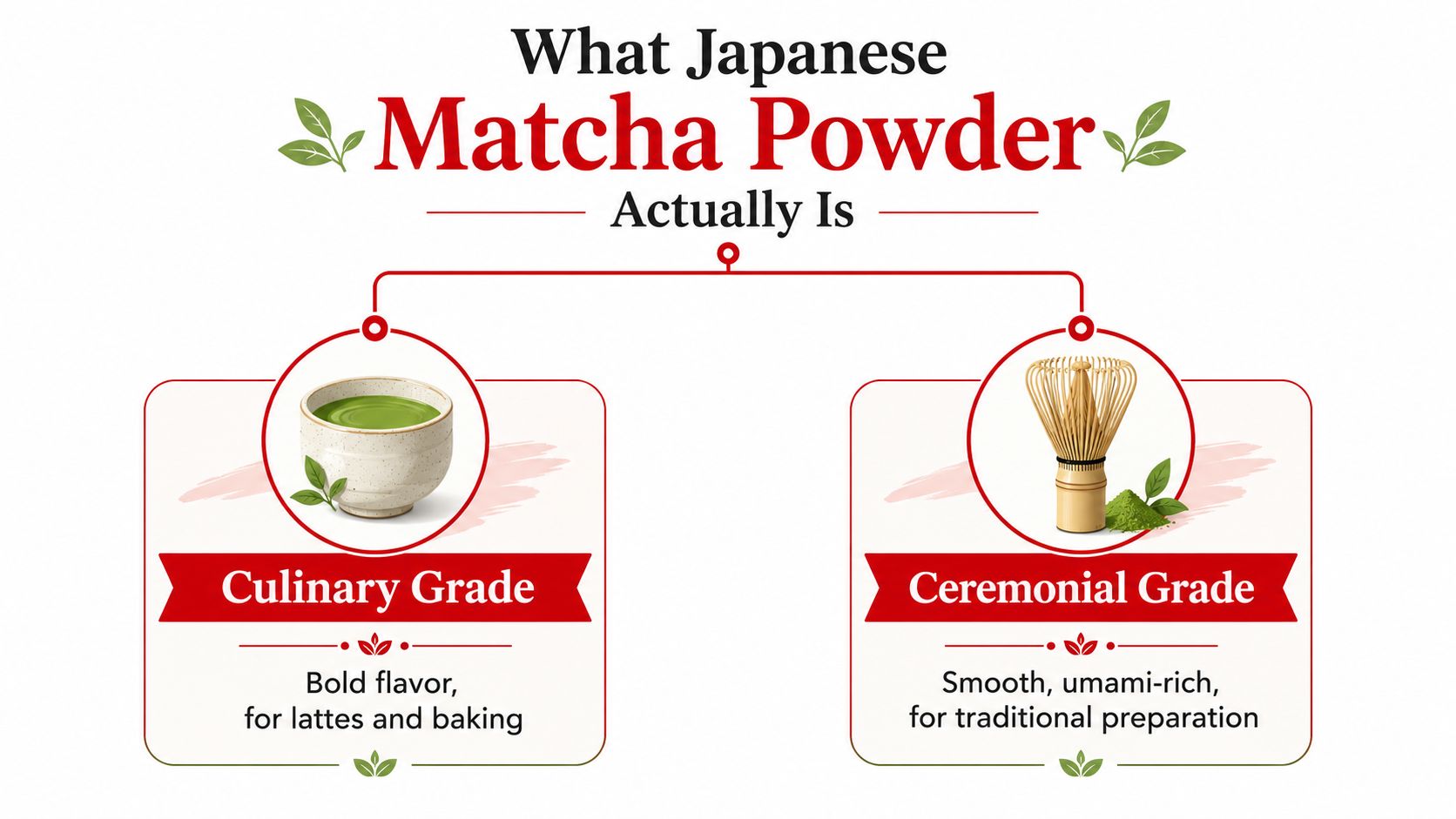 What Japanese
Matcha Powder
Actually Is

Culinary Grade

Bold flavor, for lattes and baking

Ceremonial Grade

Smooth, umami-rich, for traditional preparation